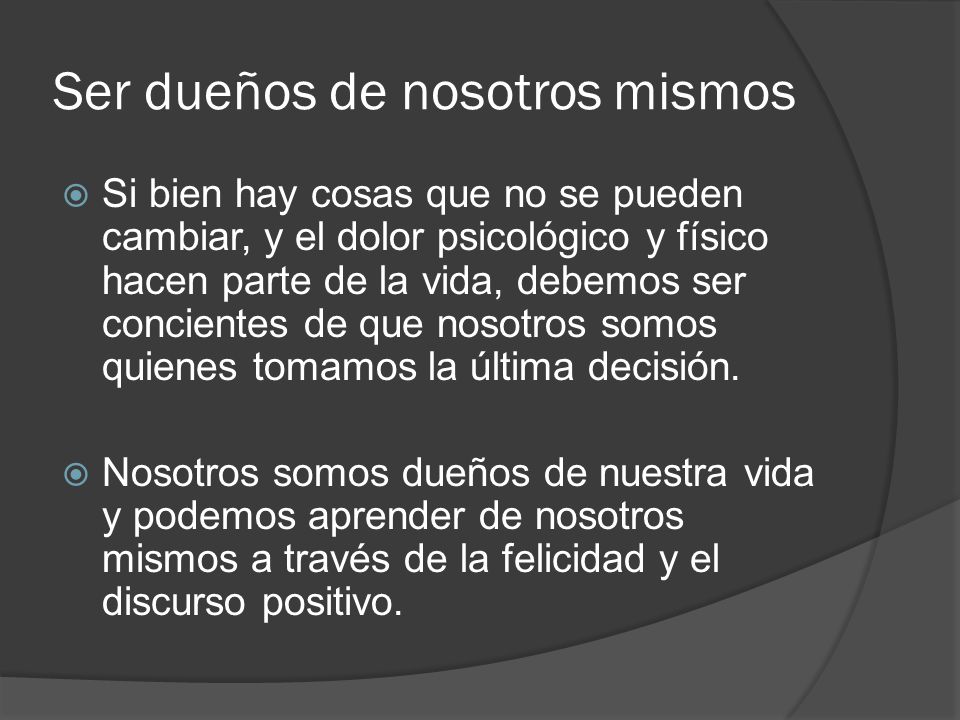 Ser dueños de nosotros mismos

Si bien hay cosas que no se pueden cambiar, y el dolor psicológico y físico hacen parte de la vida, debemos ser concientes de que nosotros somos quienes tomamos la última decisión.

Nosotros somos dueños de nuestra vida y podemos aprender de nosotros mismos a través de la felicidad y el discurso positivo.